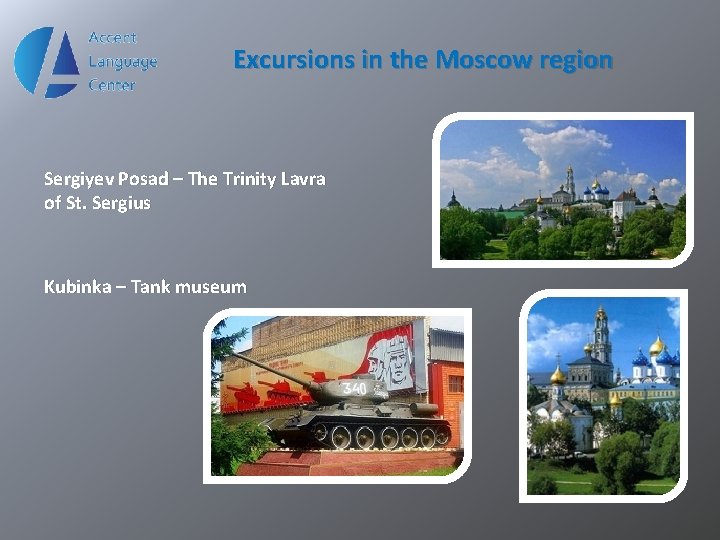 Accent Language Center

Excursions in the Moscow region

Sergiyev Posad – The Trinity Lavra of St. Sergius

Kubinka – Tank museum

340